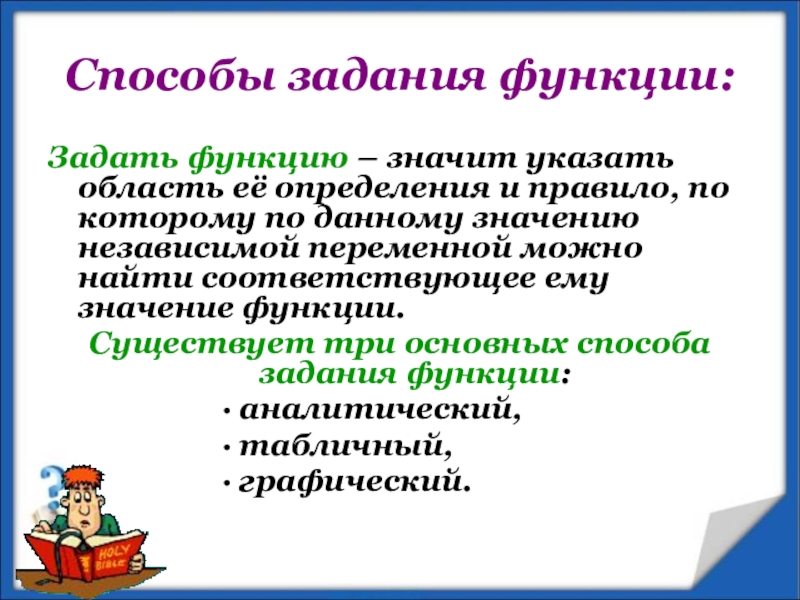 Способы задания функции:

Задать функцию – значит указать область её определения и правило, по которому по данному значению независимой переменной можно найти соответствующее ему значение функции.

Существует три основных способа задания функции:

• аналитический,
• табличный,
• графический.

HOLY BIBLE